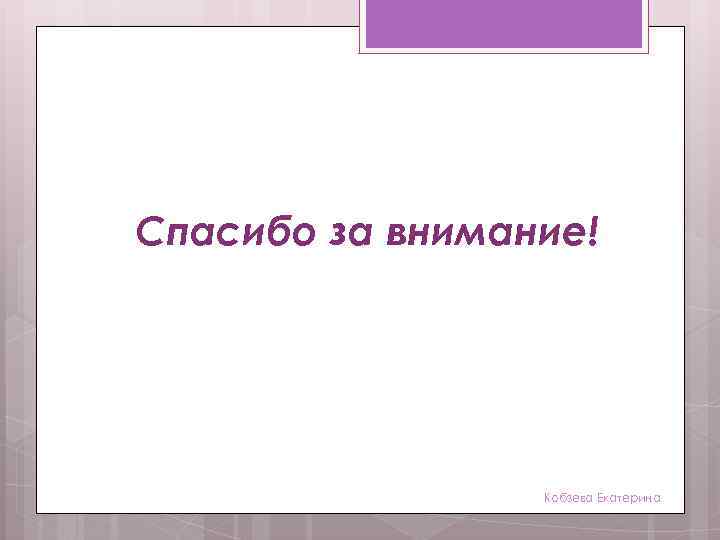 Спасибо за внимание!

Кобзева Екатерина